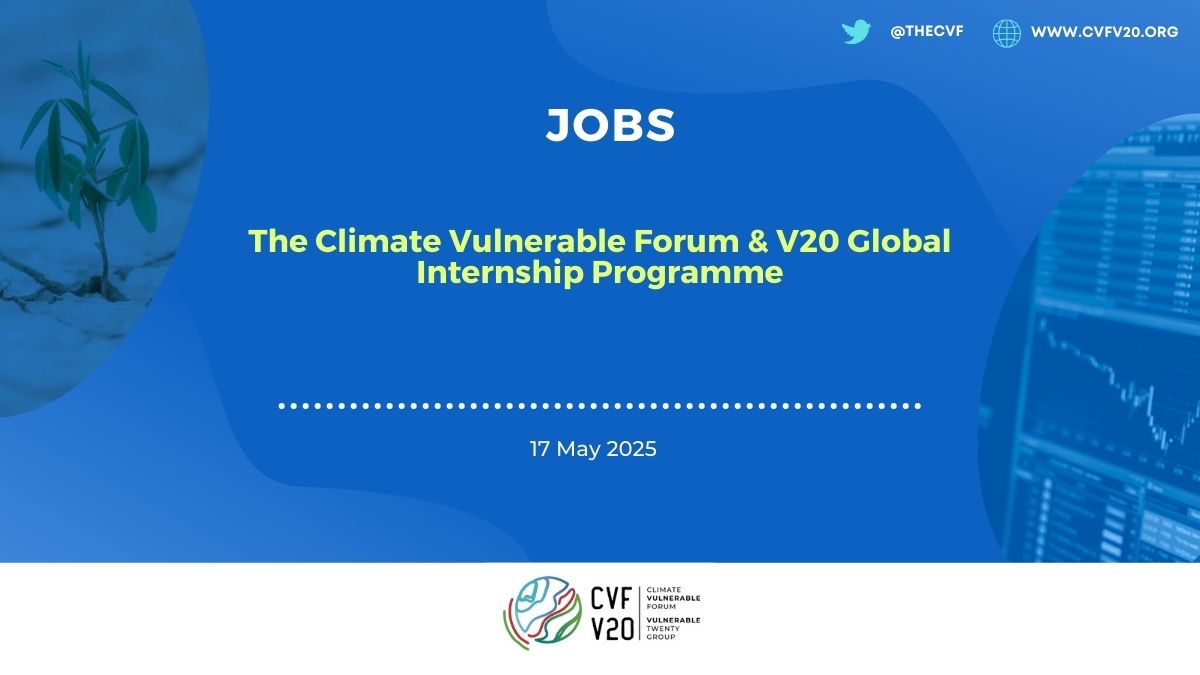 @THECVF WWW.CVFV20.ORG

JOBS

The Climate Vulnerable Forum & V20 Global Internship Programme

17 May 2025

CVF V20 CLIMATE VULNERABLE FORUM VULNERABLE TWENTY GROUP